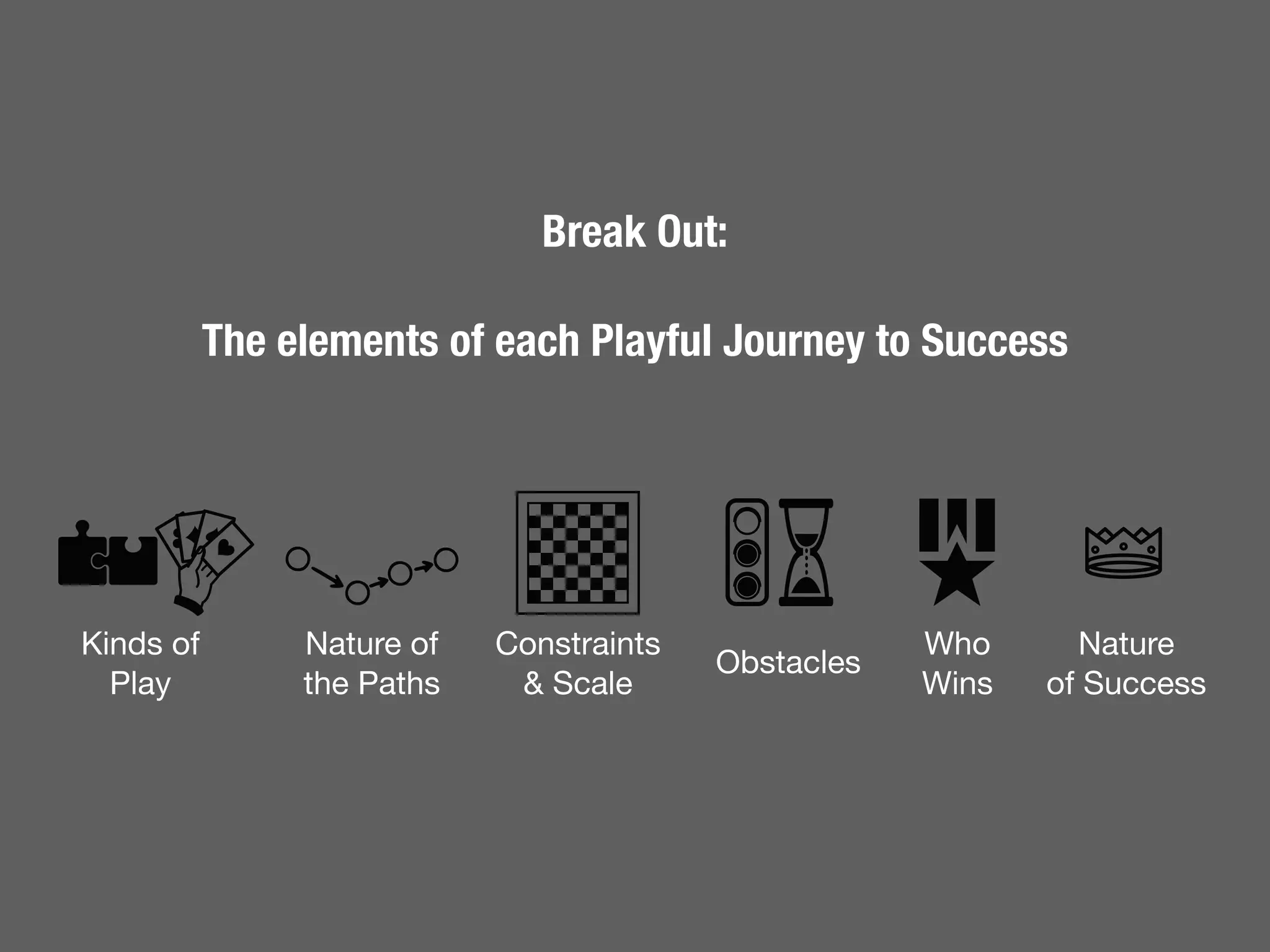 Break Out:

The elements of each Playful Journey to Success

Kinds of Play

Nature of the Paths

Constraints & Scale

Obstacles

Who Wins

Nature of Success